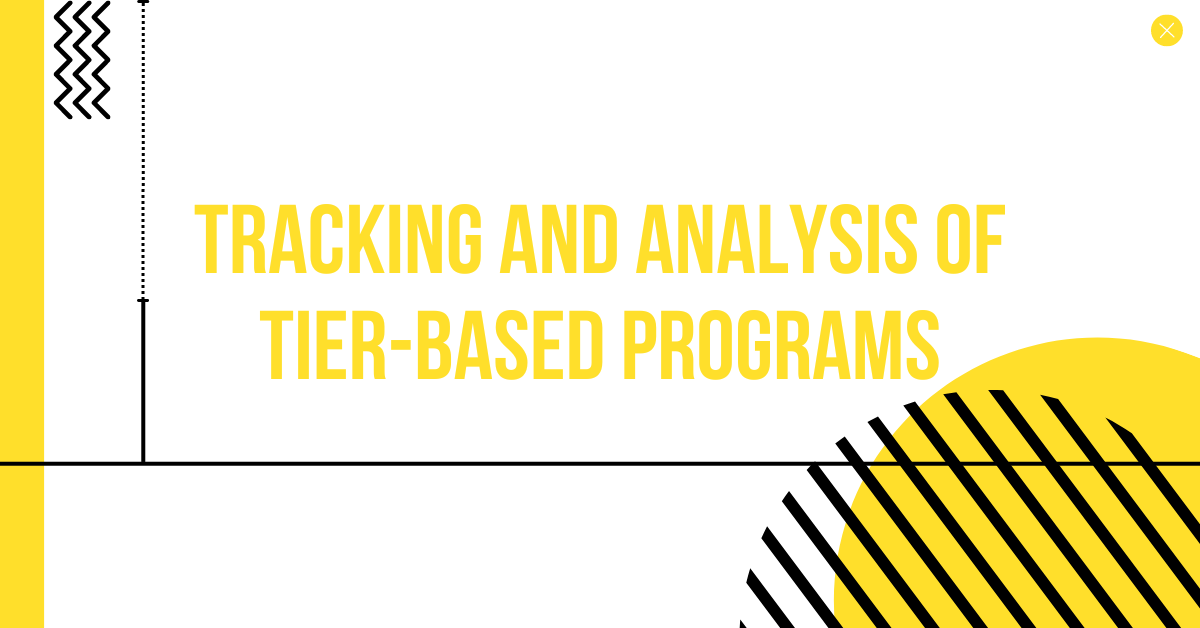 TRACKING AND ANALYSIS OF TIER-BASED PROGRAMS